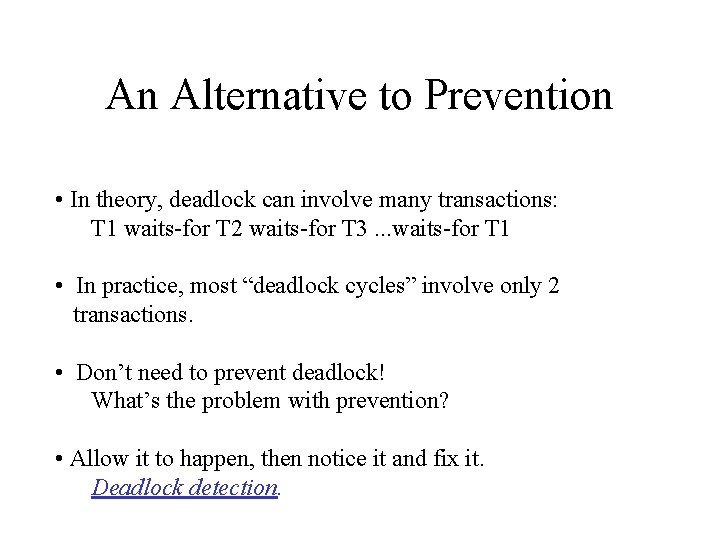 An Alternative to Prevention

• In theory, deadlock can involve many transactions:
T1 waits-for T2 waits-for T3 ...waits-for T1

• In practice, most “deadlock cycles” involve only 2 transactions.

• Don’t need to prevent deadlock!
What’s the problem with prevention?

• Allow it to happen, then notice it and fix it.
Deadlock detection.